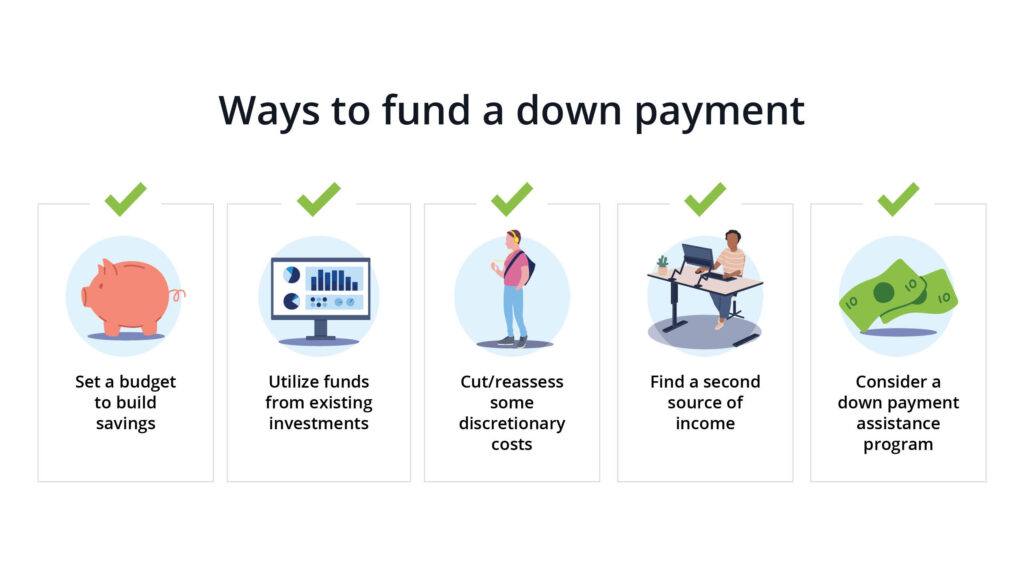 Ways to fund a down payment

Set a budget to build savings

Utilize funds from existing investments

Cut/reassess some discretionary costs

Find a second source of income

Consider a down payment assistance program

10

10